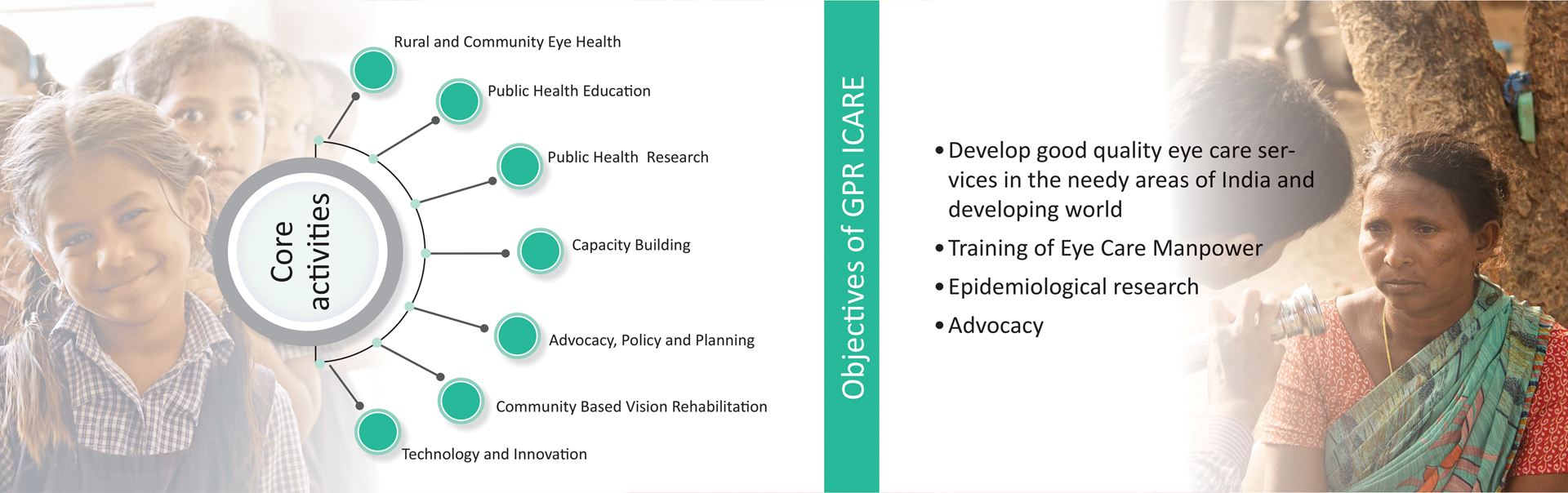 Core activities

Rural and Community Eye Health

Public Health Education

Public Health Research

Capacity Building

Advocacy, Policy and Planning

Community Based Vision Rehabilitation

Technology and Innovation

Objectives of GPR ICARE

• Develop good quality eye care services in the needy areas of India and developing world

• Training of Eye Care Manpower

• Epidemiological research

• Advocacy